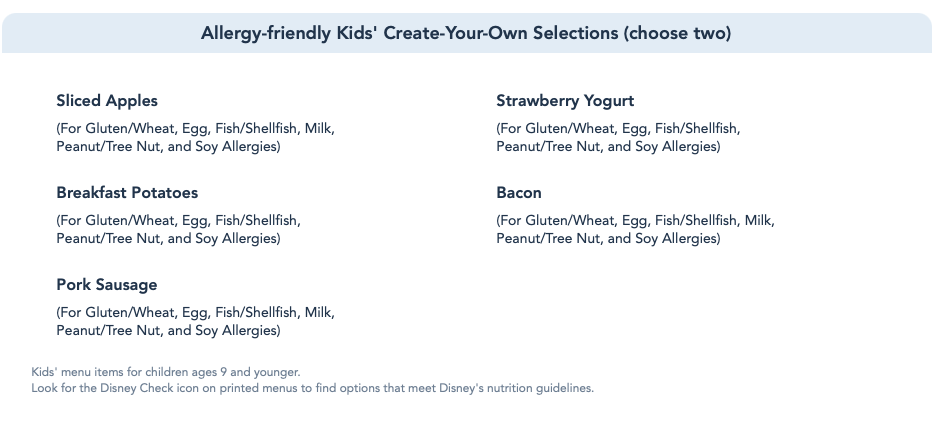 Allergy-friendly Kids' Create-Your-Own Selections (choose two)

Sliced Apples
(For Gluten/Wheat, Egg, Fish/Shellfish, Milk, Peanut/Tree Nut, and Soy Allergies)

Breakfast Potatoes
(For Gluten/Wheat, Egg, Fish/Shellfish, Peanut/Tree Nut, and Soy Allergies)

Pork Sausage
(For Gluten/Wheat, Egg, Fish/Shellfish, Milk, Peanut/Tree Nut, and Soy Allergies)

Strawberry Yogurt
(For Gluten/Wheat, Egg, Fish/Shellfish, Peanut/Tree Nut, and Soy Allergies)

Bacon
(For Gluten/Wheat, Egg, Fish/Shellfish, Milk, Peanut/Tree Nut, and Soy Allergies)

Kids' menu items for children ages 9 and younger.
Look for the Disney Check icon on printed menus to find options that meet Disney's nutrition guidelines.